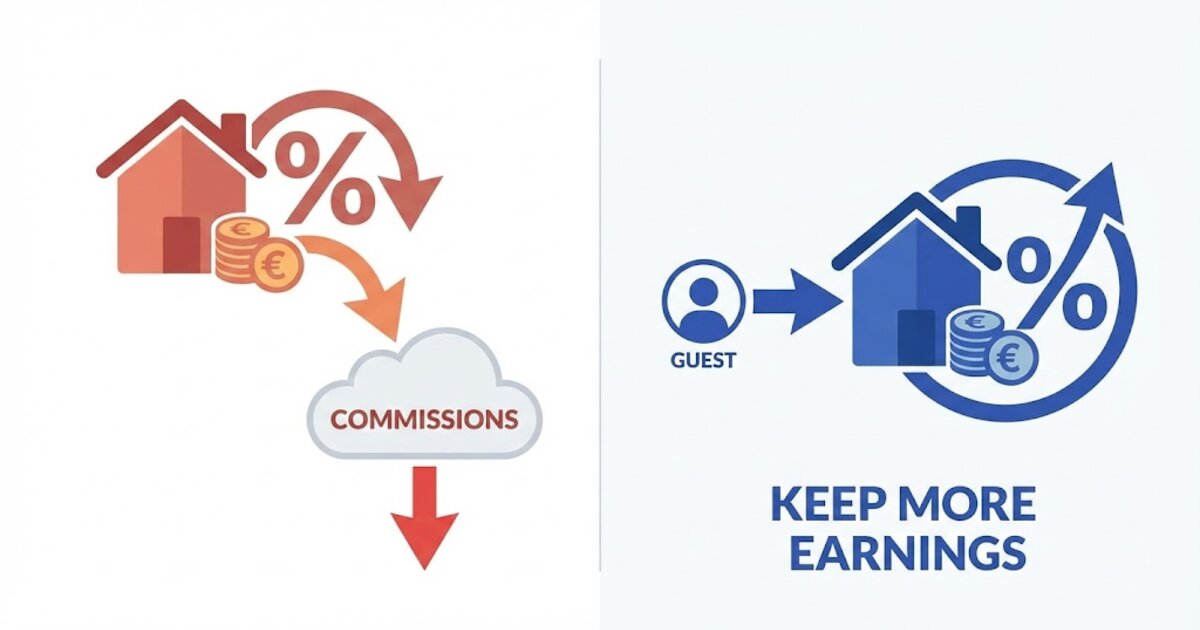 %

€

€

COMMISSIONS

GUEST

%

€

€

KEEP MORE EARNINGS